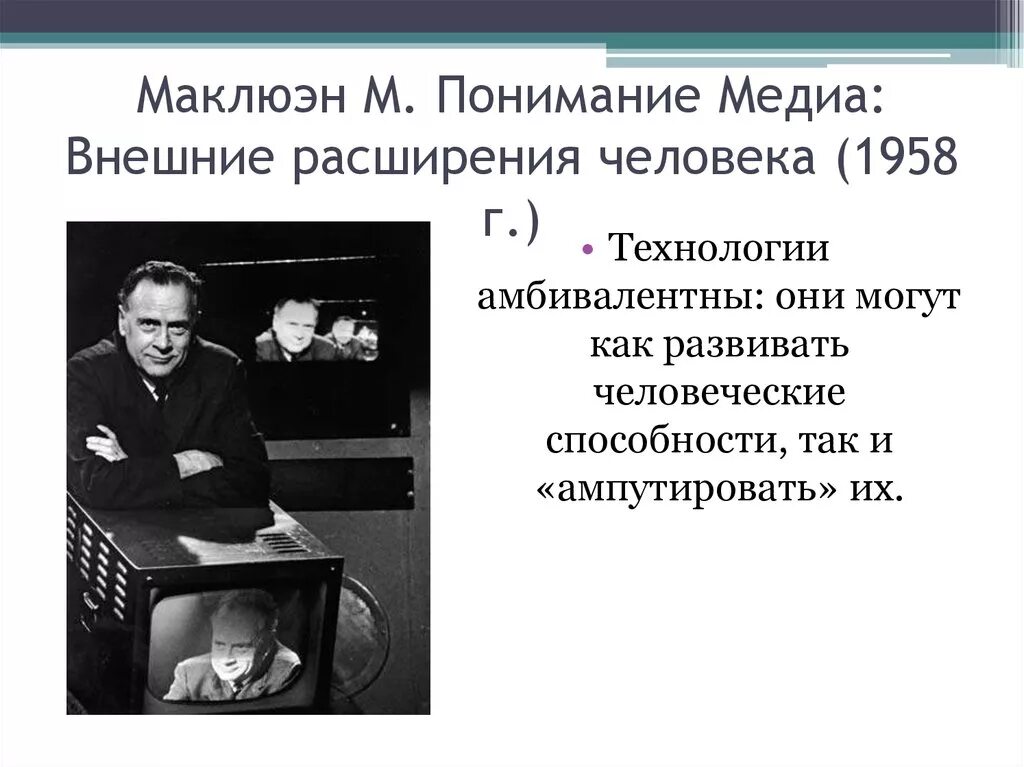 Маклюэн М. Понимание Медиа: Внешние расширения человека (1958 г.)

• Технологии амбивалентны: они могут как развивать человеческие способности, так и «ампутировать» их.